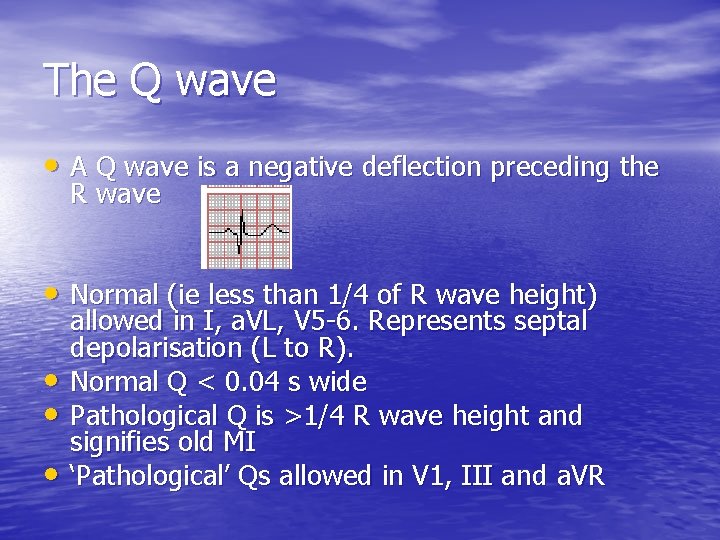 The Q wave

• A Q wave is a negative deflection preceding the R wave

• Normal (ie less than 1/4 of R wave height) allowed in I, aVL, V5-6. Represents septal depolarisation (L to R).
• Normal Q < 0.04 s wide
• Pathological Q is >1/4 R wave height and signifies old MI
• ‘Pathological’ Qs allowed in V1, III and aVR